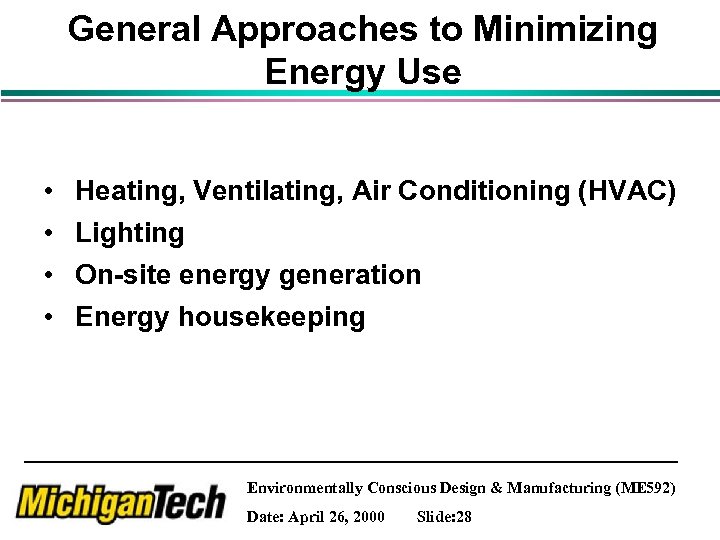 General Approaches to Minimizing Energy Use

• Heating, Ventilating, Air Conditioning (HVAC)
• Lighting
• On-site energy generation
• Energy housekeeping

MichiganTech

Environmentally Conscious Design & Manufacturing (ME592)

Date: April 26, 2000 Slide:28